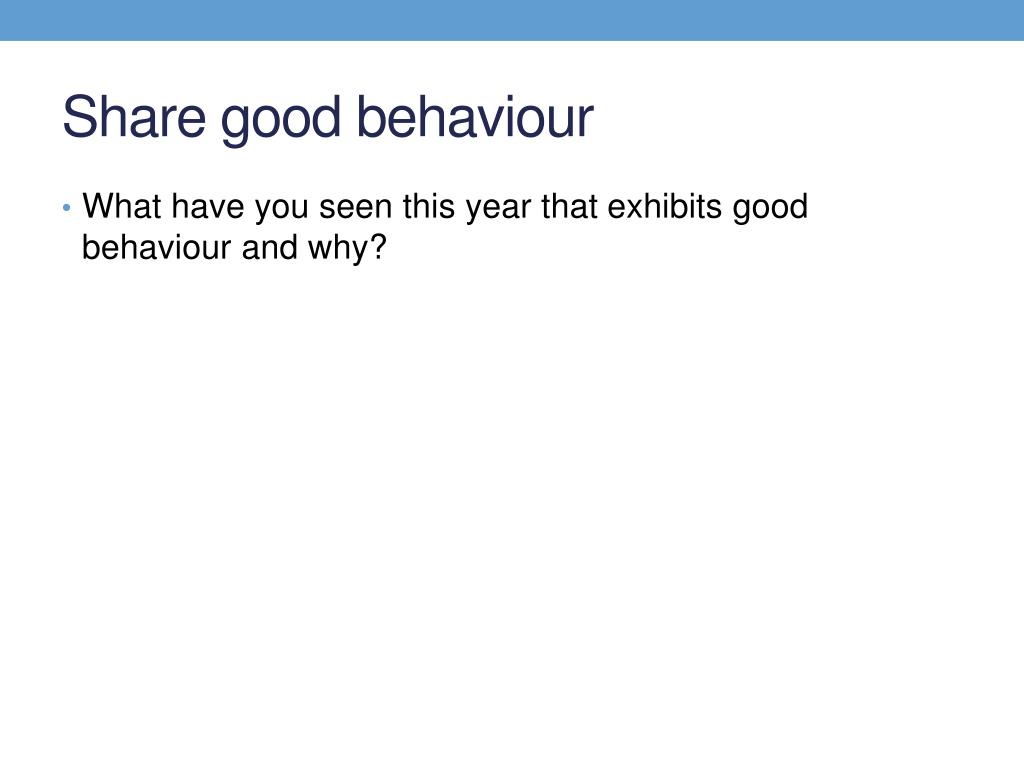 Share good behaviour

• What have you seen this year that exhibits good behaviour and why?